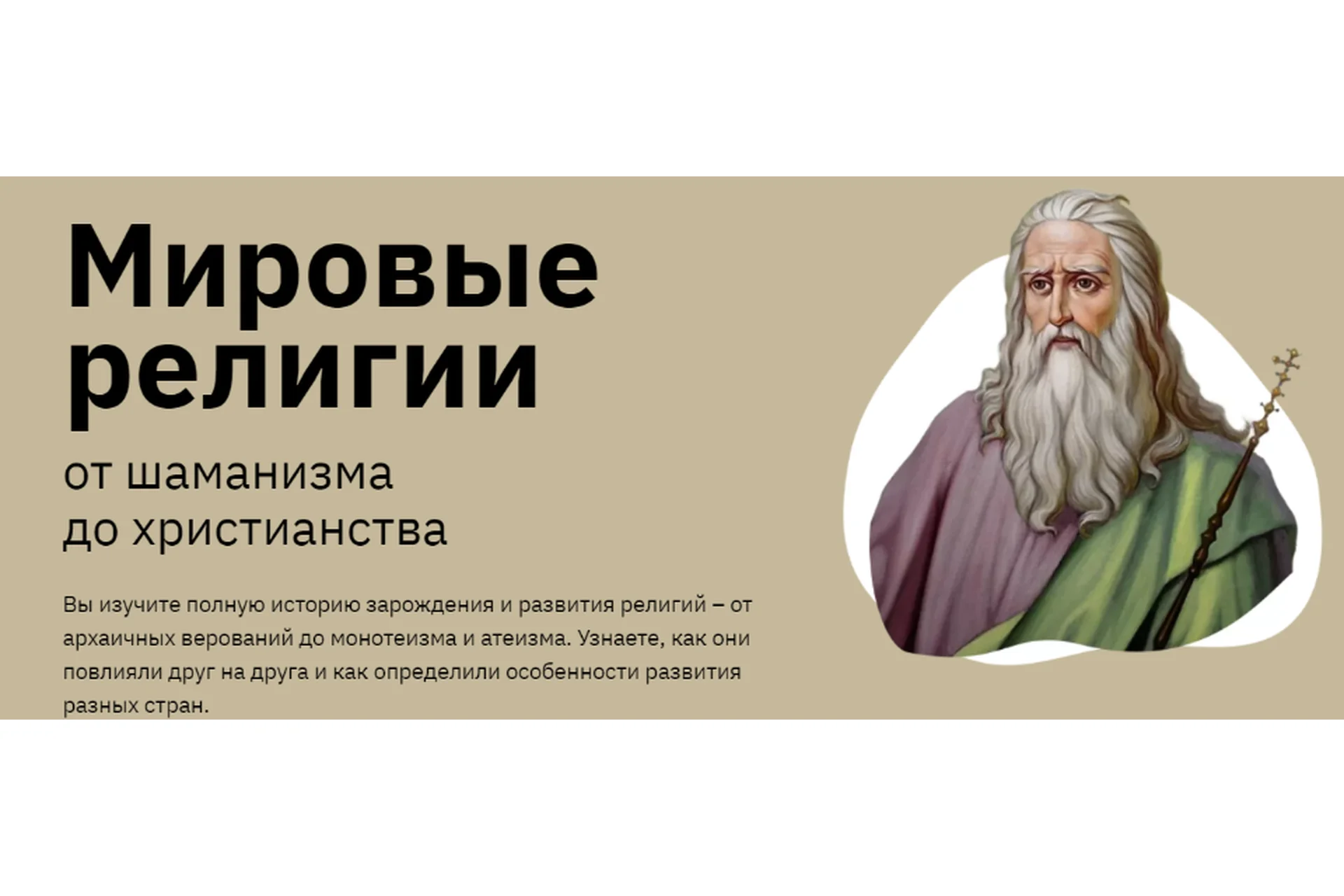 Мировые религии

от шаманизма до христианства

Вы изучите полную историю зарождения и развития религий – от архаичных верований до монотеизма и атеизма. Узнаете, как они повлияли друг на друга и как определили особенности развития разных стран.